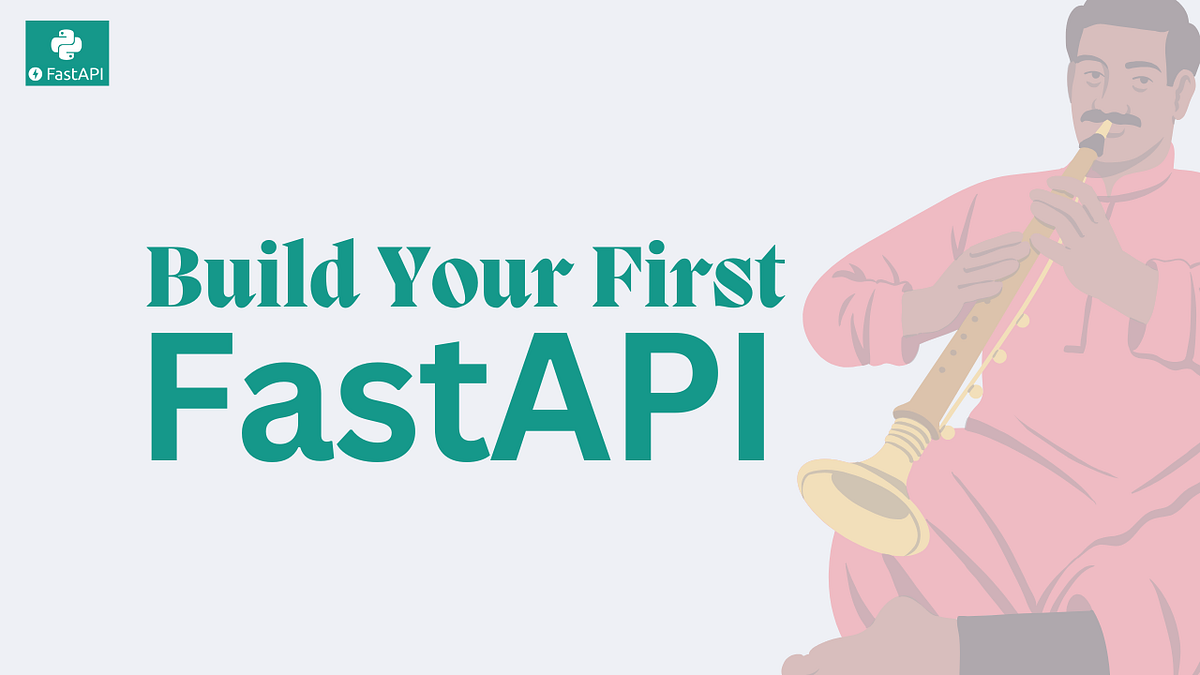 FastAPI

Build Your First
FastAPI